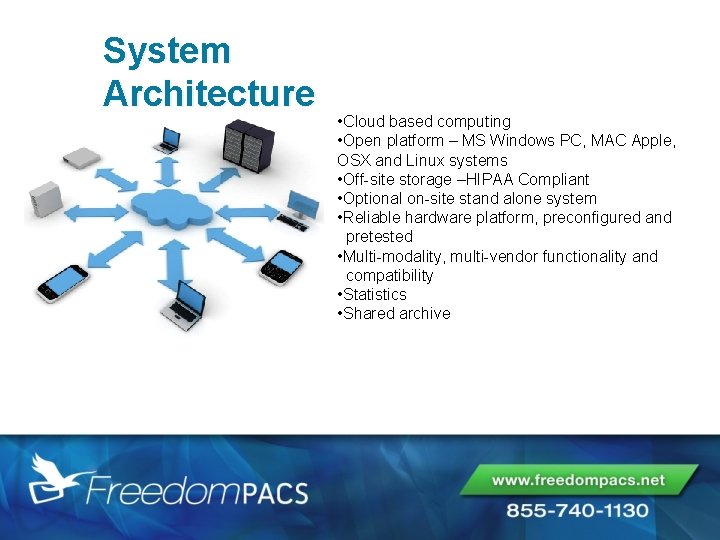 System Architecture

•Cloud based computing
•Open platform – MS Windows PC, MAC Apple, OSX and Linux systems
•Off-site storage –HIPAA Compliant
•Optional on-site stand alone system
•Reliable hardware platform, preconfigured and pretested
•Multi-modality, multi-vendor functionality and compatibility
•Statistics
•Shared archive

FreedomPACS

www.freedompacs.net
855-740-1130